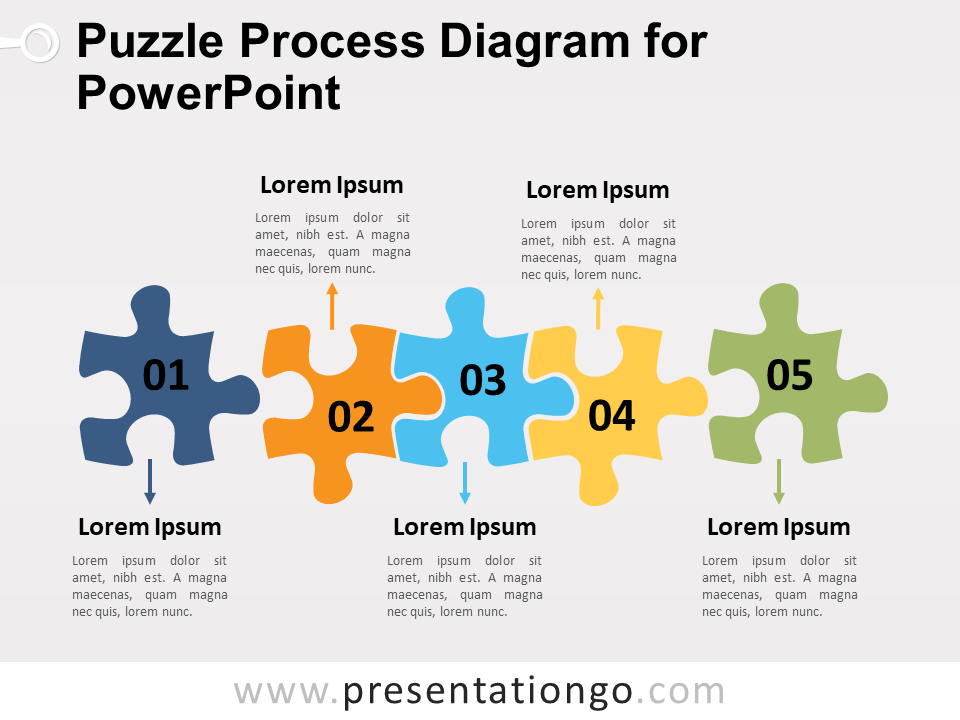 Puzzle Process Diagram for PowerPoint

Lorem Ipsum

Lorem ipsum dolor sit amet, nibh est. A magna maecenas, quam magna nec quis, lorem nunc.

Lorem Ipsum

Lorem ipsum dolor sit amet, nibh est. A magna maecenas, quam magna nec quis, lorem nunc.

01

02

03

04

05

Lorem Ipsum

Lorem ipsum dolor sit amet, nibh est. A magna maecenas, quam magna nec quis, lorem nunc.

Lorem Ipsum

Lorem ipsum dolor sit amet, nibh est. A magna maecenas, quam magna nec quis, lorem nunc.

Lorem Ipsum

Lorem ipsum dolor sit amet, nibh est. A magna maecenas, quam magna nec quis, lorem nunc.

www.presentationgo.com